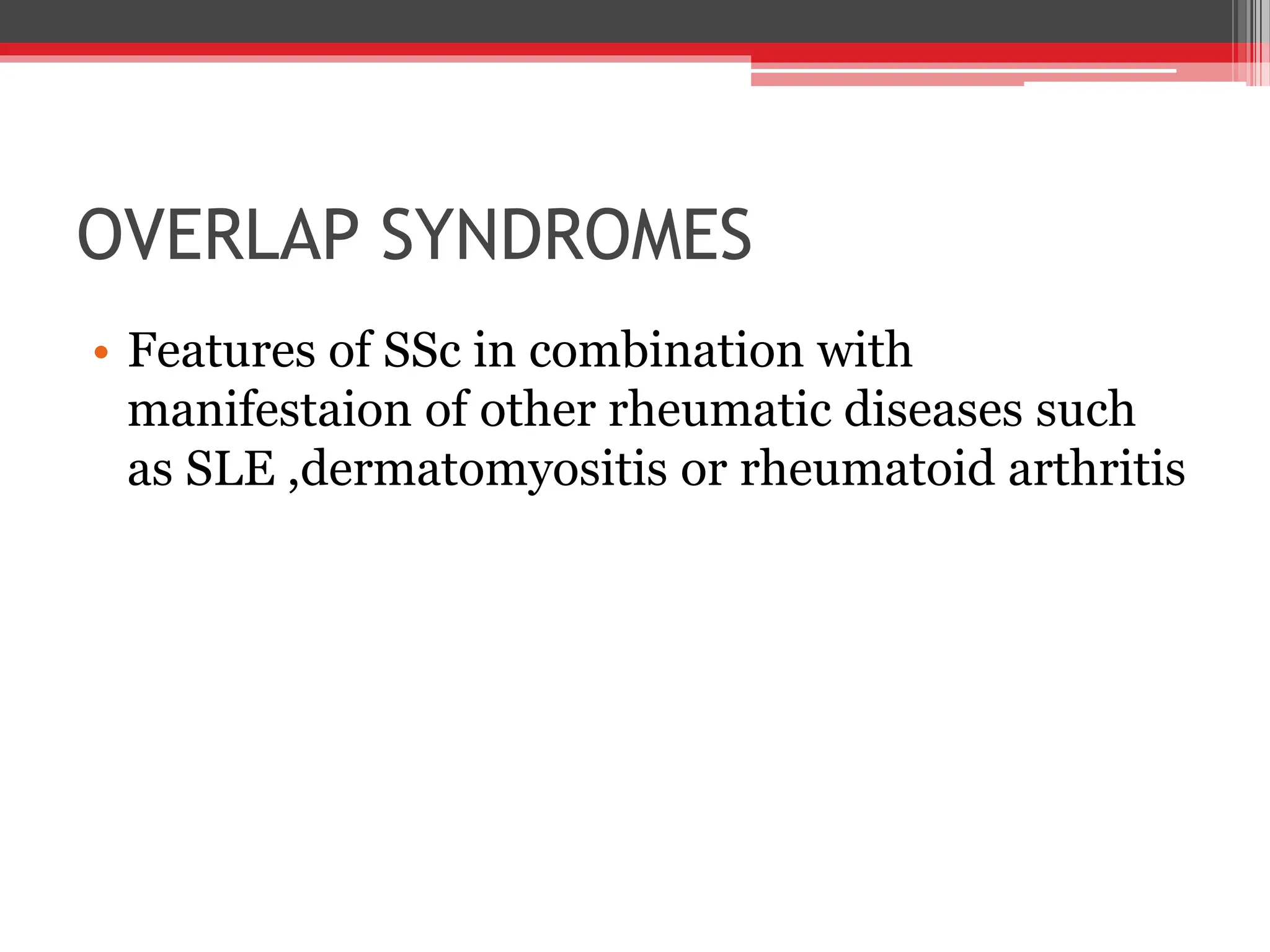 OVERLAP SYNDROMES

• Features of SSc in combination with manifestaion of other rheumatic diseases such as SLE ,dermatomyositis or rheumatoid arthritis